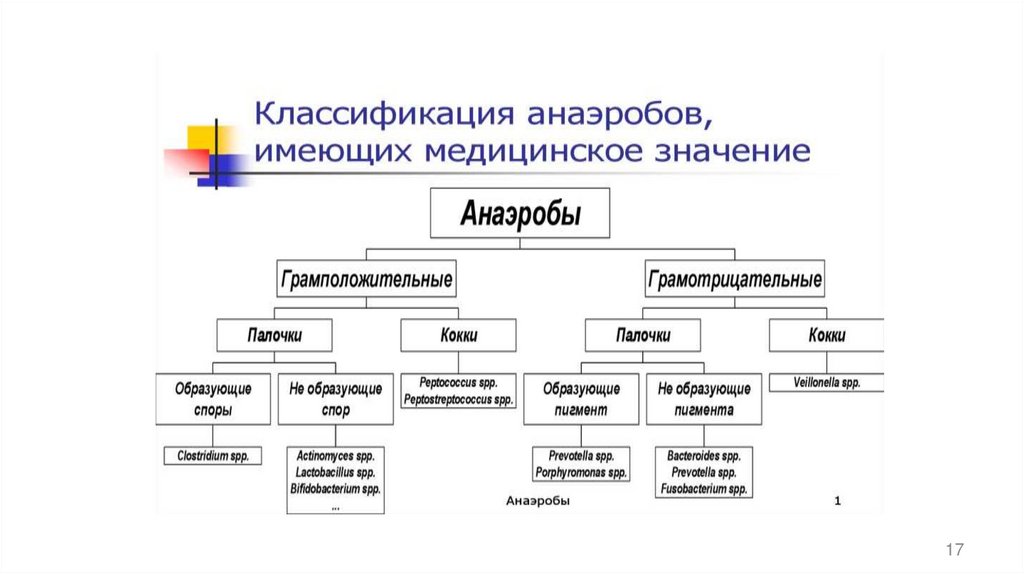 Классификация анаэробов, имеющих медицинское значение

Анаэробы

Грамположительные

Грамотрицательные

Палочки

Кокки

Палочки

Кокки

Образующие споры

Не образующие спор

Peptococcus spp.
Peptostreptococcus spp.

Образующие пигмент

Не образующие пигмента

Veillonella spp.

Clostridium spp.

Actinomyces spp.
Lactobacillus spp.
Bifidobacterium spp.
...

Prevotella spp.
Porphyromonas spp.

Bacteroides spp.
Prevotella spp.
Fusobacterium spp.

Анаэробы

1

17